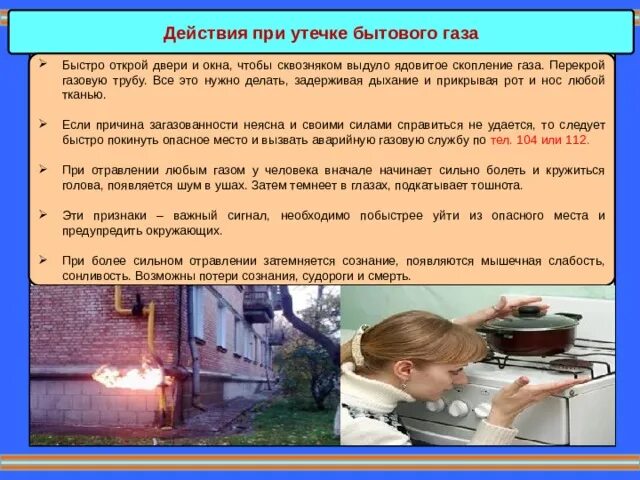 Действия при утечке бытового газа

➢ Быстро открой двери и окна, чтобы сквозняком выдуло ядовитое скопление газа. Перекрой газовую трубу. Все это нужно делать, задерживая дыхание и прикрывая рот и нос любой тканью.

➢ Если причина загазованности неясна и своими силами справиться не удается, то следует быстро покинуть опасное место и вызвать аварийную газовую службу по тел. 104 или 112.

➢ При отравлении любым газом у человека вначале начинает сильно болеть и кружиться голова, появляется шум в ушах. Затем темнеет в глазах, подкатывает тошнота.

➢ Эти признаки – важный сигнал, необходимо побыстрее уйти из опасного места и предупредить окружающих.

➢ При более сильном отравлении затемняется сознание, появляются мышечная слабость, сонливость. Возможны потери сознания, судороги и смерть.